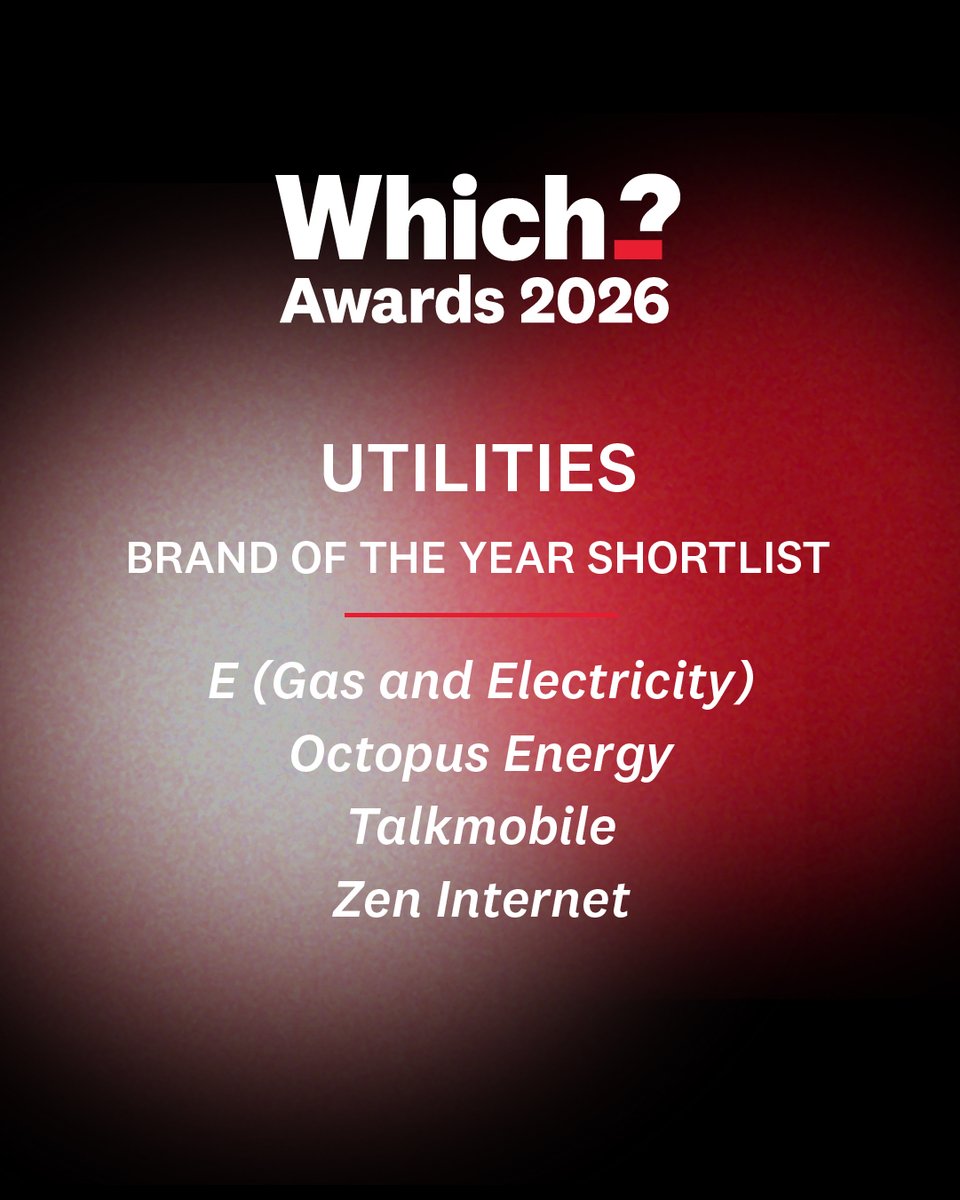 Which?
Awards 2026

UTILITIES

BRAND OF THE YEAR SHORTLIST

E (Gas and Electricity)
Octopus Energy
Talkmobile
Zen Internet